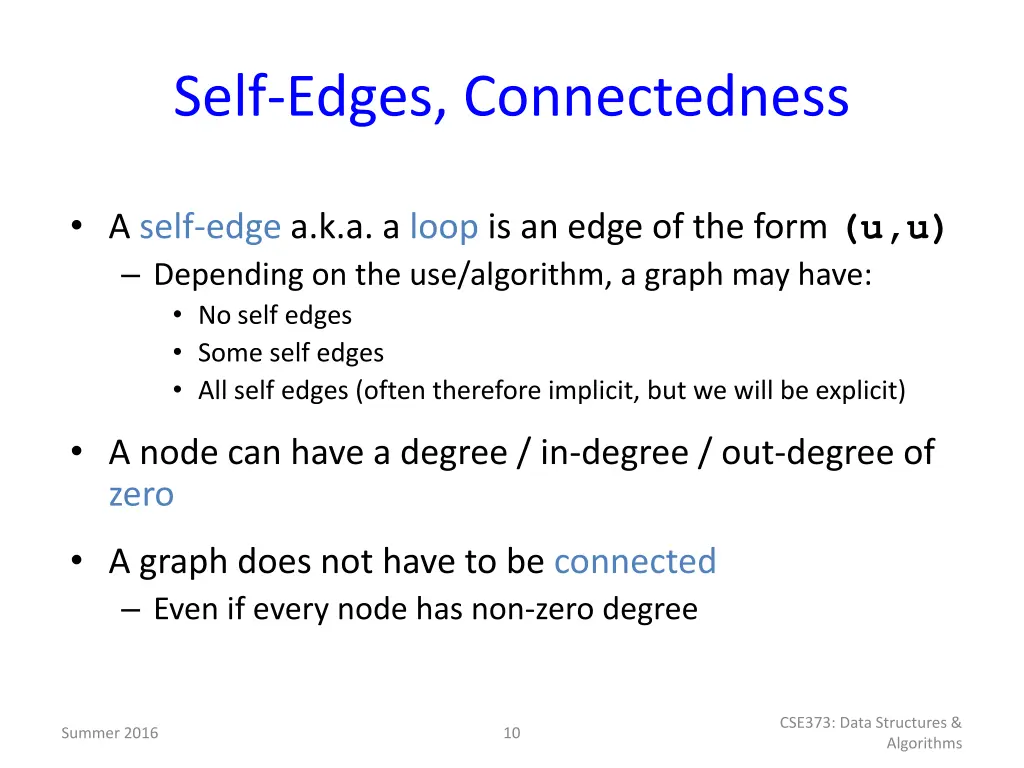 Self-Edges, Connectedness

• A self-edge a.k.a. a loop is an edge of the form (u,u)
– Depending on the use/algorithm, a graph may have:
• No self edges
• Some self edges
• All self edges (often therefore implicit, but we will be explicit)

• A node can have a degree / in-degree / out-degree of zero

• A graph does not have to be connected
– Even if every node has non-zero degree

Summer 2016

10

CSE373: Data Structures & Algorithms